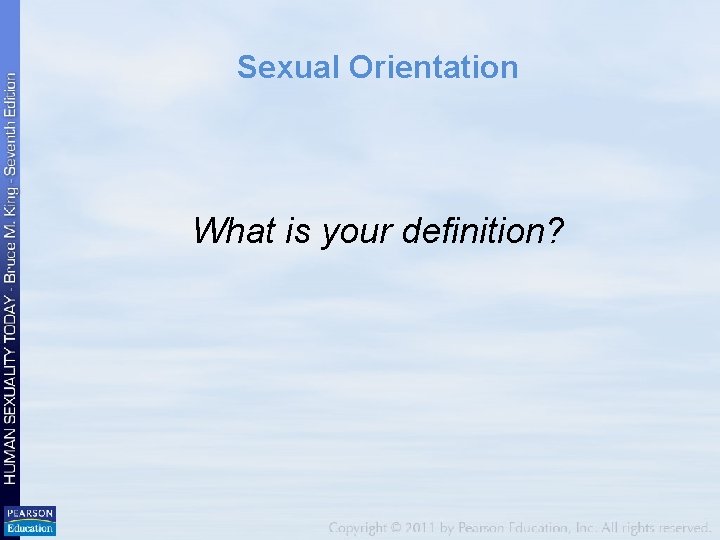 HUMAN SEXUALITY TODAY - Bruce M. King - Seventh Edition

Sexual Orientation

What is your definition?

PEARSON Education

Copyright © 2011 by Pearson Education, Inc. All rights reserved.